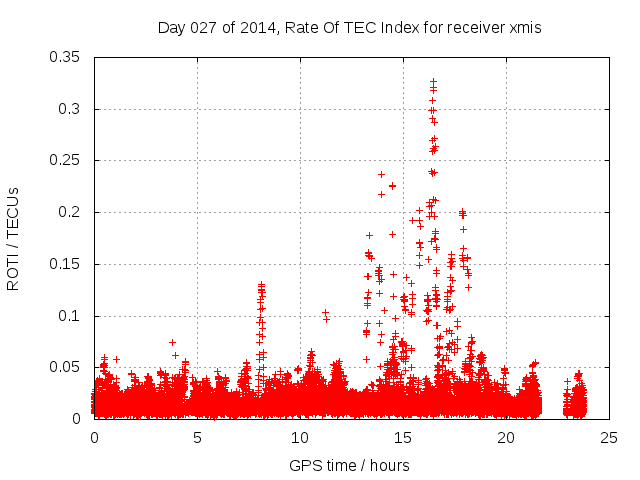 Day 027 of 2014, Rate Of TEC Index for receiver xmis

ROTI / TECUs

0.35
0.3
0.25
0.2
0.15
0.1
0.05
0

0
5
10
15
20
25

GPS time / hours